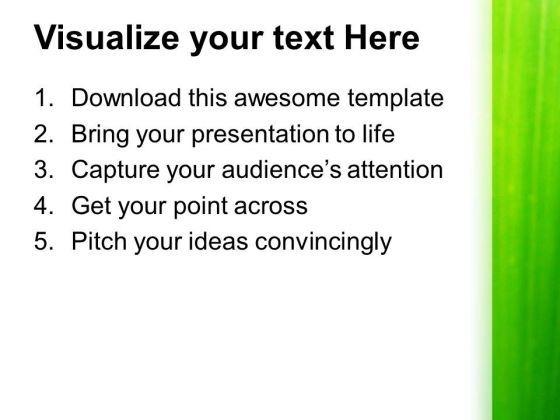 Visualize your text Here

1. Download this awesome template
2. Bring your presentation to life
3. Capture your audience’s attention
4. Get your point across
5. Pitch your ideas convincingly